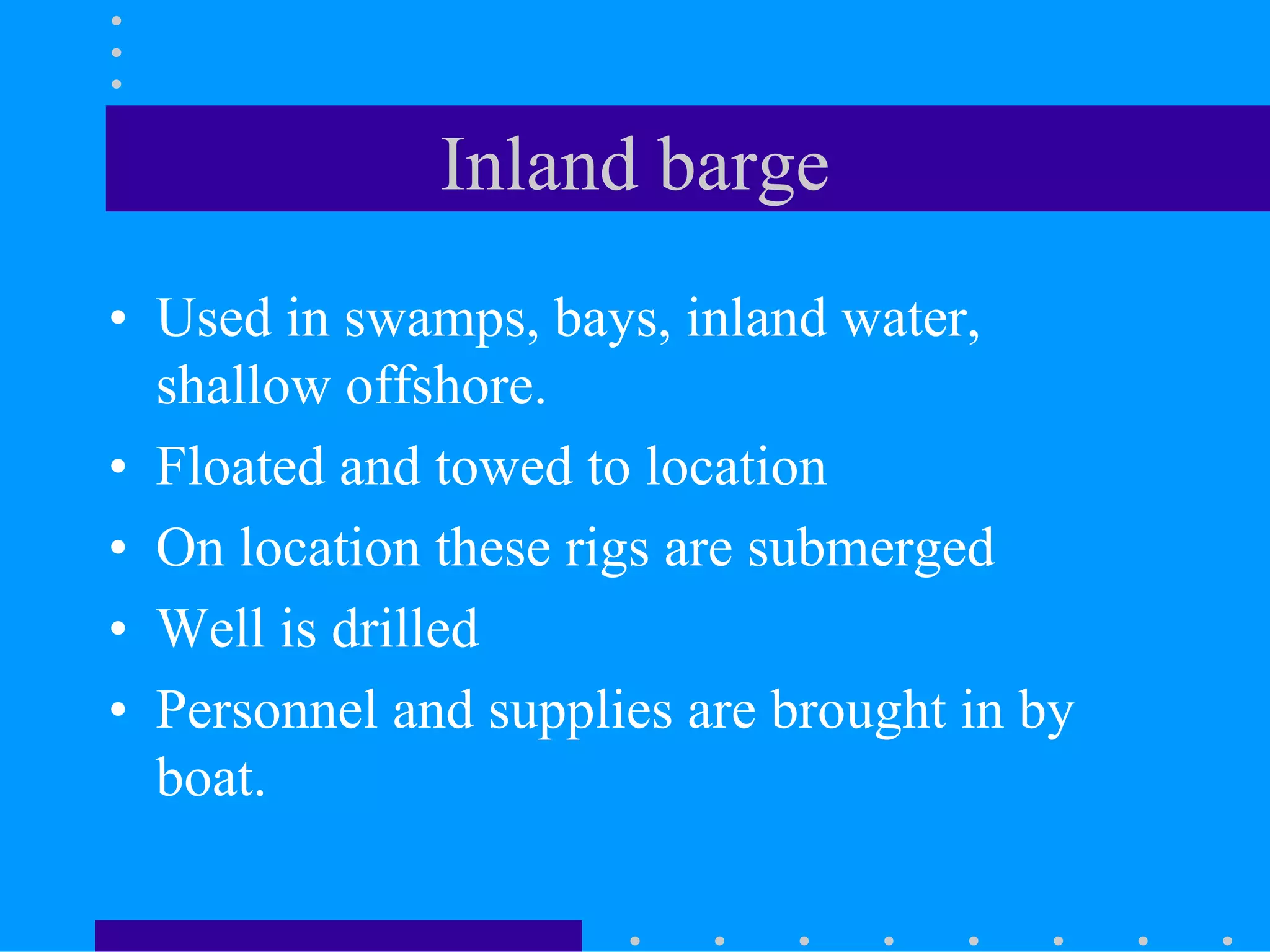 Inland barge

• Used in swamps, bays, inland water, shallow offshore.
• Floated and towed to location
• On location these rigs are submerged
• Well is drilled
• Personnel and supplies are brought in by boat.